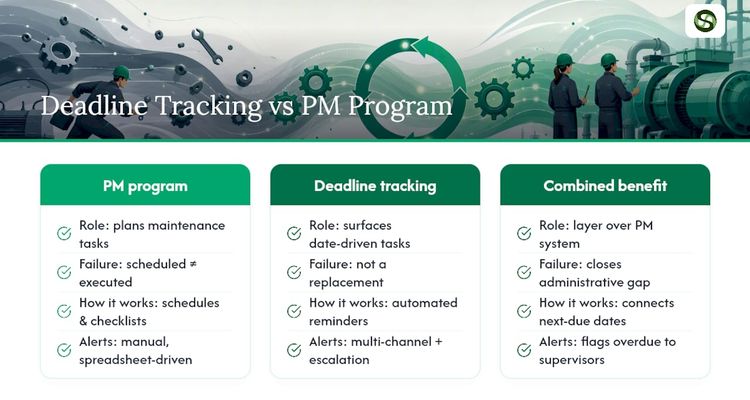 Deadline Tracking vs PM Program

PM program

Role: plans maintenance tasks

Failure: scheduled ≠ executed

How it works: schedules & checklists

Alerts: manual, spreadsheet-driven

Deadline tracking

Role: surfaces date-driven tasks

Failure: not a replacement

How it works: automated reminders

Alerts: multi-channel + escalation

Combined benefit

Role: layer over PM system

Failure: closes administrative gap

How it works: connects next-due dates

Alerts: flags overdue to supervisors